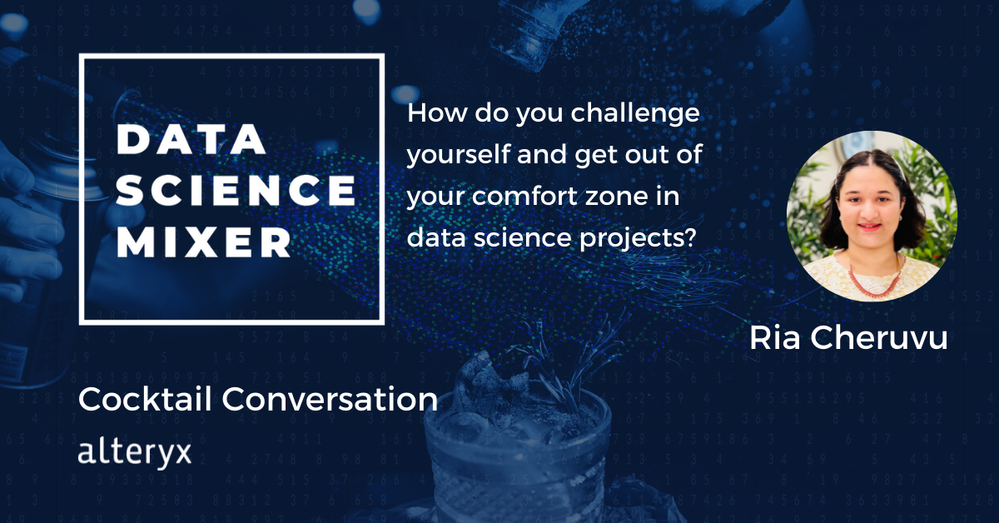 DATA SCIENCE MIXER

How do you challenge yourself and get out of your comfort zone in data science projects?

Ria Cheruvu

Cocktail Conversation

alteryx